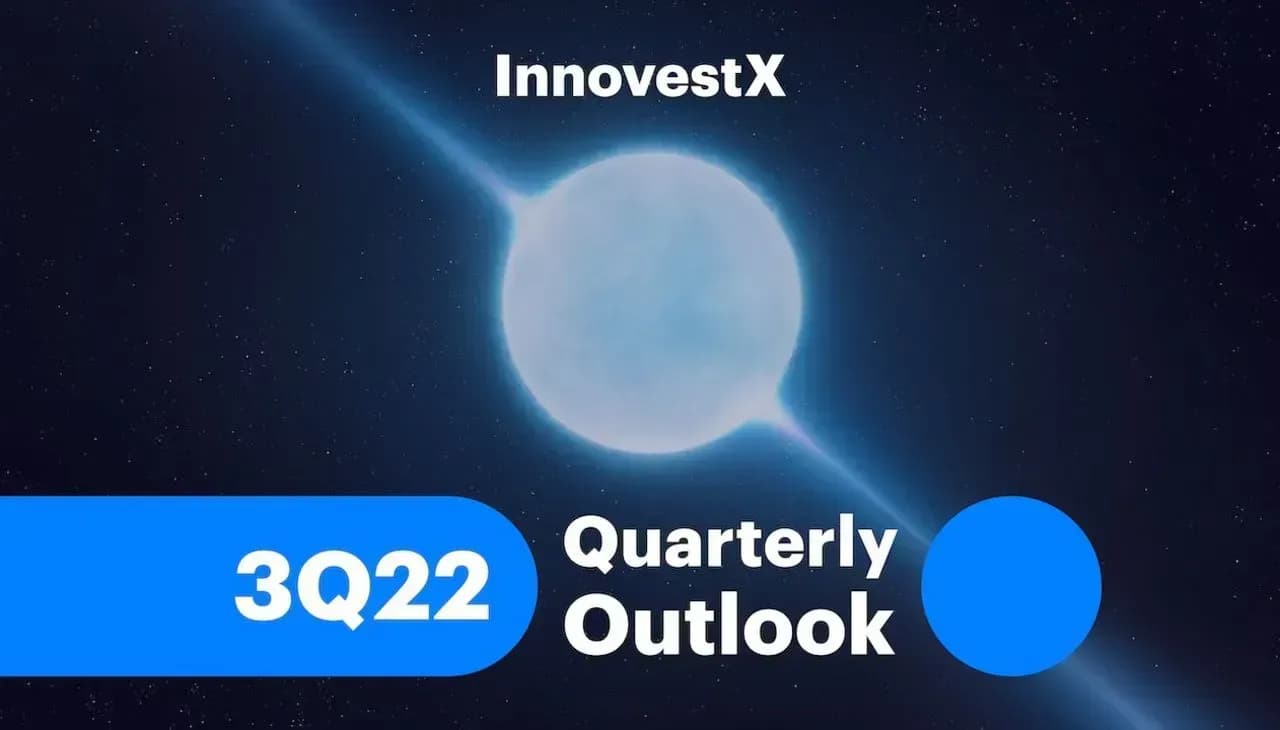 InnovestX

3Q22

Quarterly
Outlook